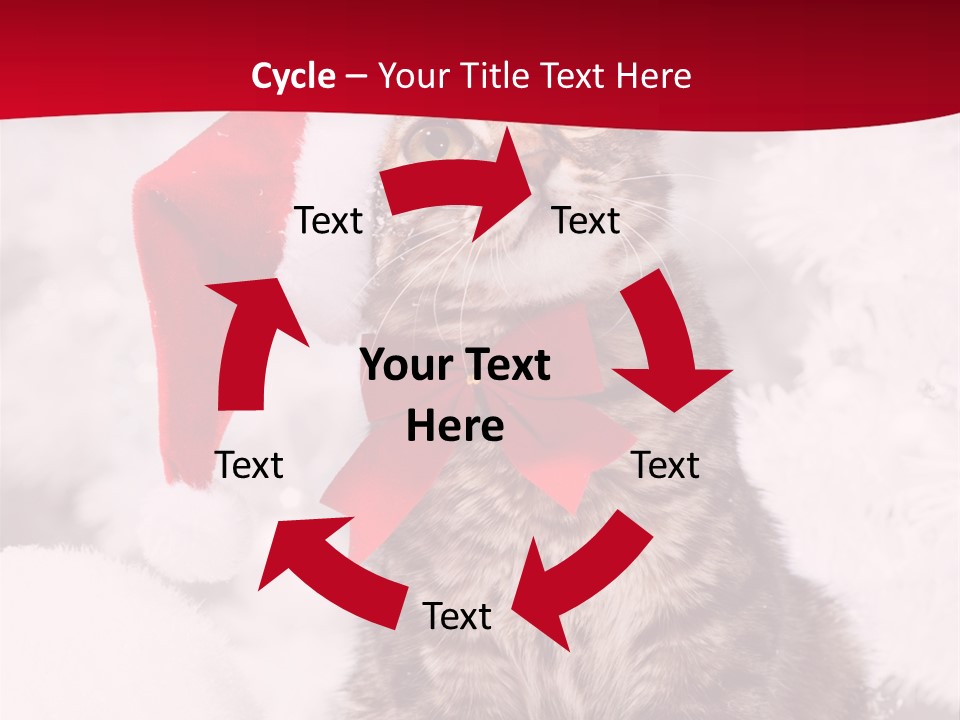 Cycle – Your Title Text Here

Text

Text

Your Text Here

Text

Text

Text